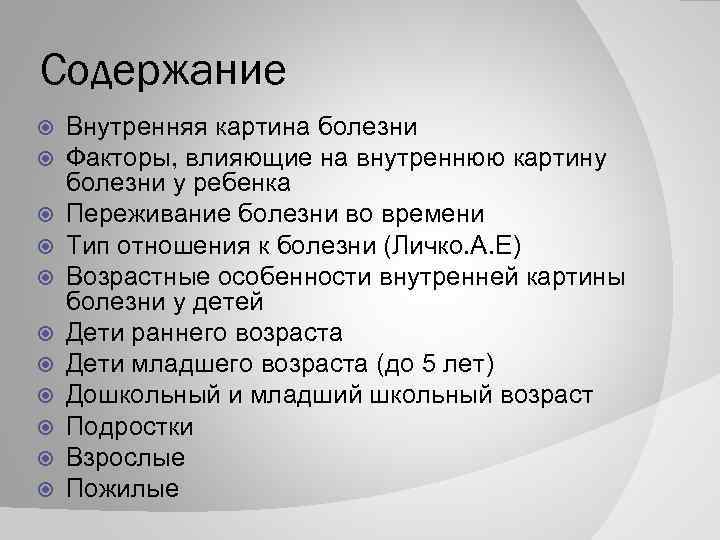 Содержание

Внутренняя картина болезни
Факторы, влияющие на внутреннюю картину болезни у ребенка
Переживание болезни во времени
Тип отношения к болезни (Личко.А.Е)
Возрастные особенности внутренней картины болезни у детей
Дети раннего возраста
Дети младшего возраста (до 5 лет)
Дошкольный и младший школьный возраст
Подростки
Взрослые
Пожилые